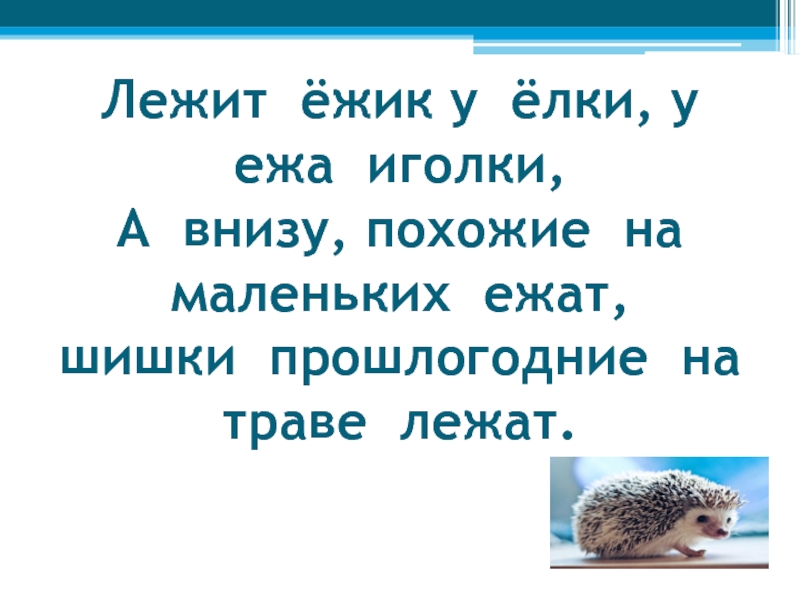 Лежит ёжик у ёлки, у ежа иголки,
А внизу, похожие на маленьких ежат,
шишки прошлогодние на траве лежат.